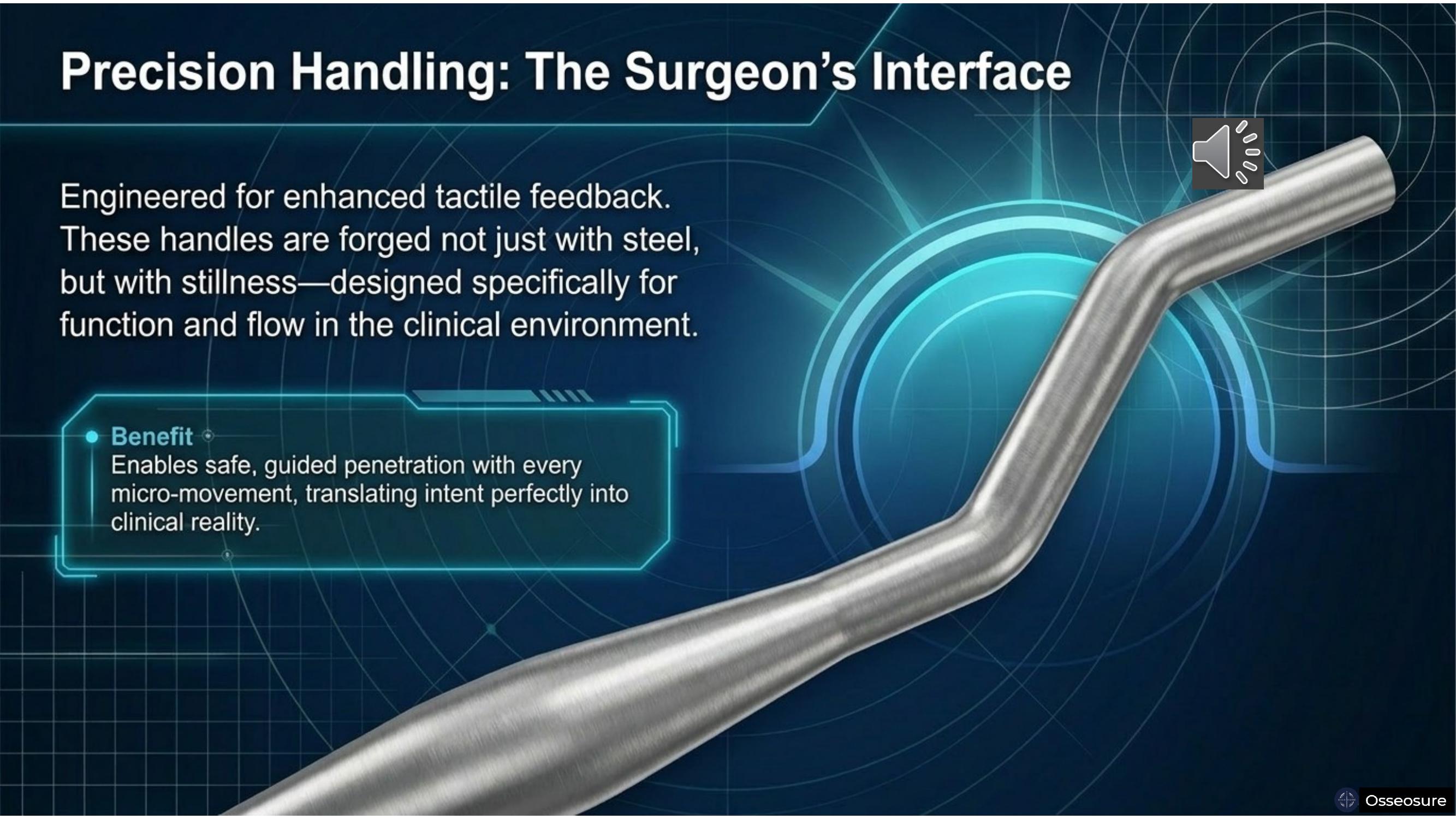 Precision Handling: The Surgeon's Interface

Engineered for enhanced tactile feedback. These handles are forged not just with steel, but with stillness—designed specifically for function and flow in the clinical environment.

Benefit
Enables safe, guided penetration with every micro-movement, translating intent perfectly into clinical reality.

Osseosure